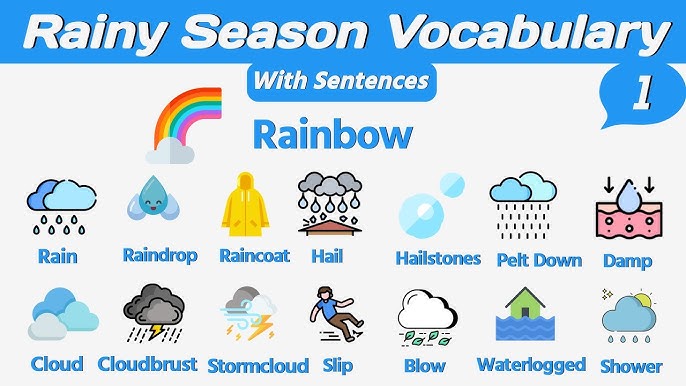 Rainy Season Vocabulary

With Sentences

1

Rainbow

Rain
Raindrop
Raincoat
Hail
Hailstones
Pelt Down
Damp

Cloud
Cloudbrust
Stormcloud
Slip
Blow
Waterlogged
Shower